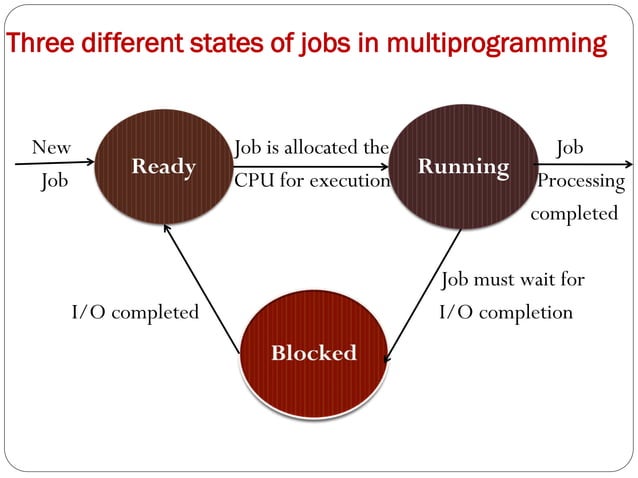 Three different states of jobs in multiprogramming

New Job

Ready

Job is allocated the CPU for execution

Running

Job Processing completed

Job must wait for I/O completion

I/O completed

Blocked